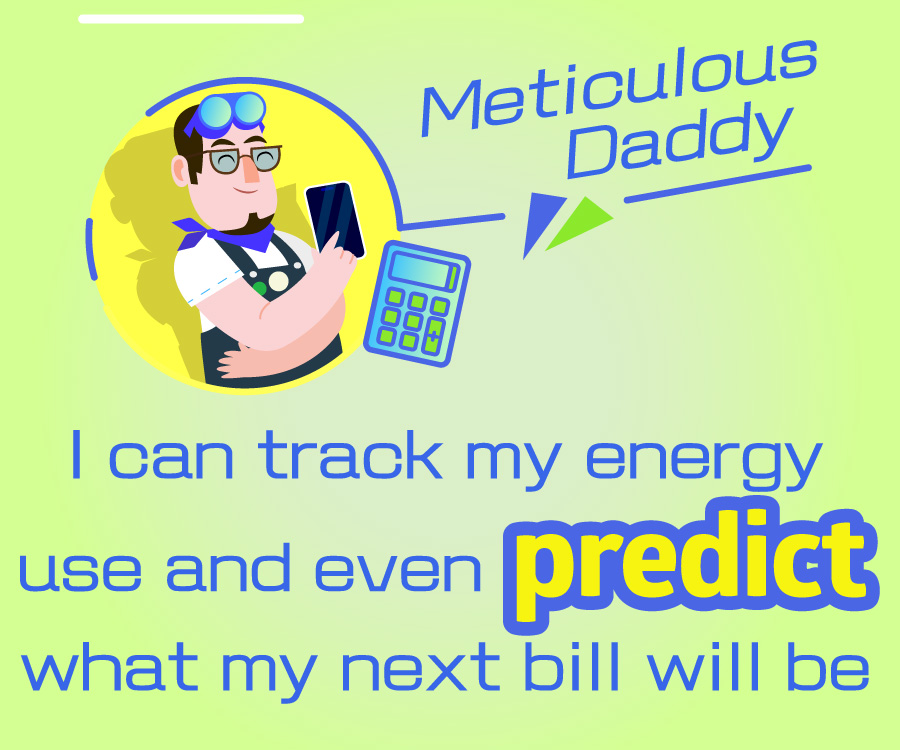 Meticulous Daddy

I can track my energy use and even predict what my next bill will be